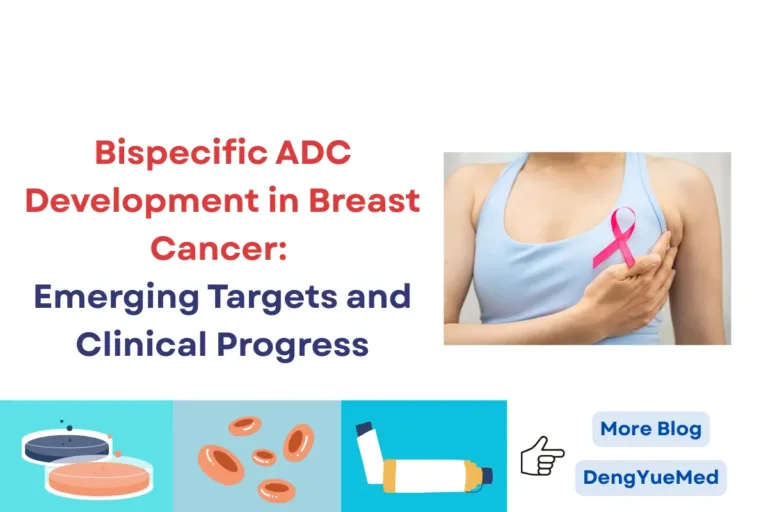 Bispecific ADC Development in Breast Cancer:
Emerging Targets and Clinical Progress

More Blog

DengYueMed